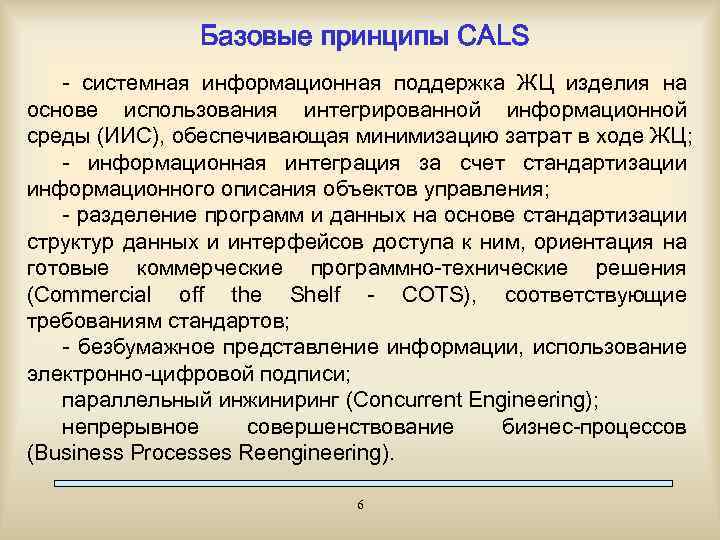 Базовые принципы CALS

- системная информационная поддержка ЖЦ изделия на основе использования интегрированной информационной среды (ИИС), обеспечивающая минимизацию затрат в ходе ЖЦ;

- информационная интеграция за счет стандартизации информационного описания объектов управления;

- разделение программ и данных на основе стандартизации структур данных и интерфейсов доступа к ним, ориентация на готовые коммерческие программно-технические решения (Commercial off the Shelf - COTS), соответствующие требованиям стандартов;

- безбумажное представление информации, использование электронно-цифровой подписи;

параллельный инжиниринг (Concurrent Engineering);

непрерывное совершенствование бизнес-процессов (Business Processes Reengineering).

6